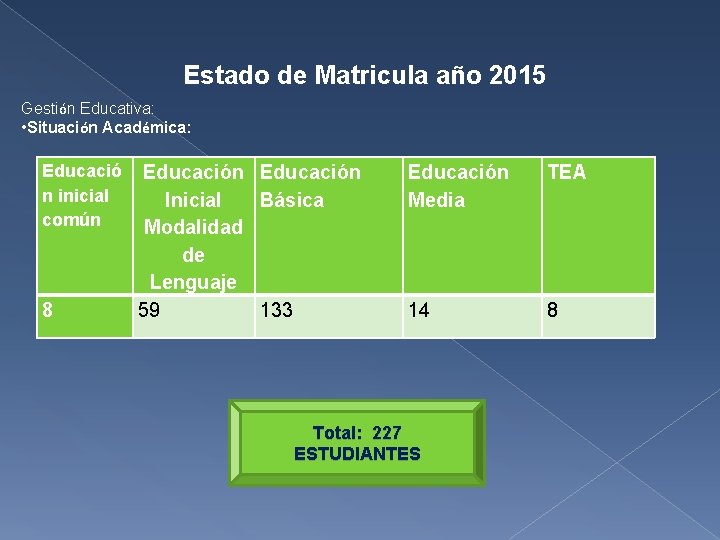 Estado de Matricula año 2015

Gestión Educativa:
•Situación Académica:

| Educación inicial común | Educación Inicial Modalidad de Lenguaje | Educación Básica | Educación Media | TEA |
|---|---|---|---|---|
| 8 | 59 | 133 | 14 | 8 |

Total: 227
ESTUDIANTES